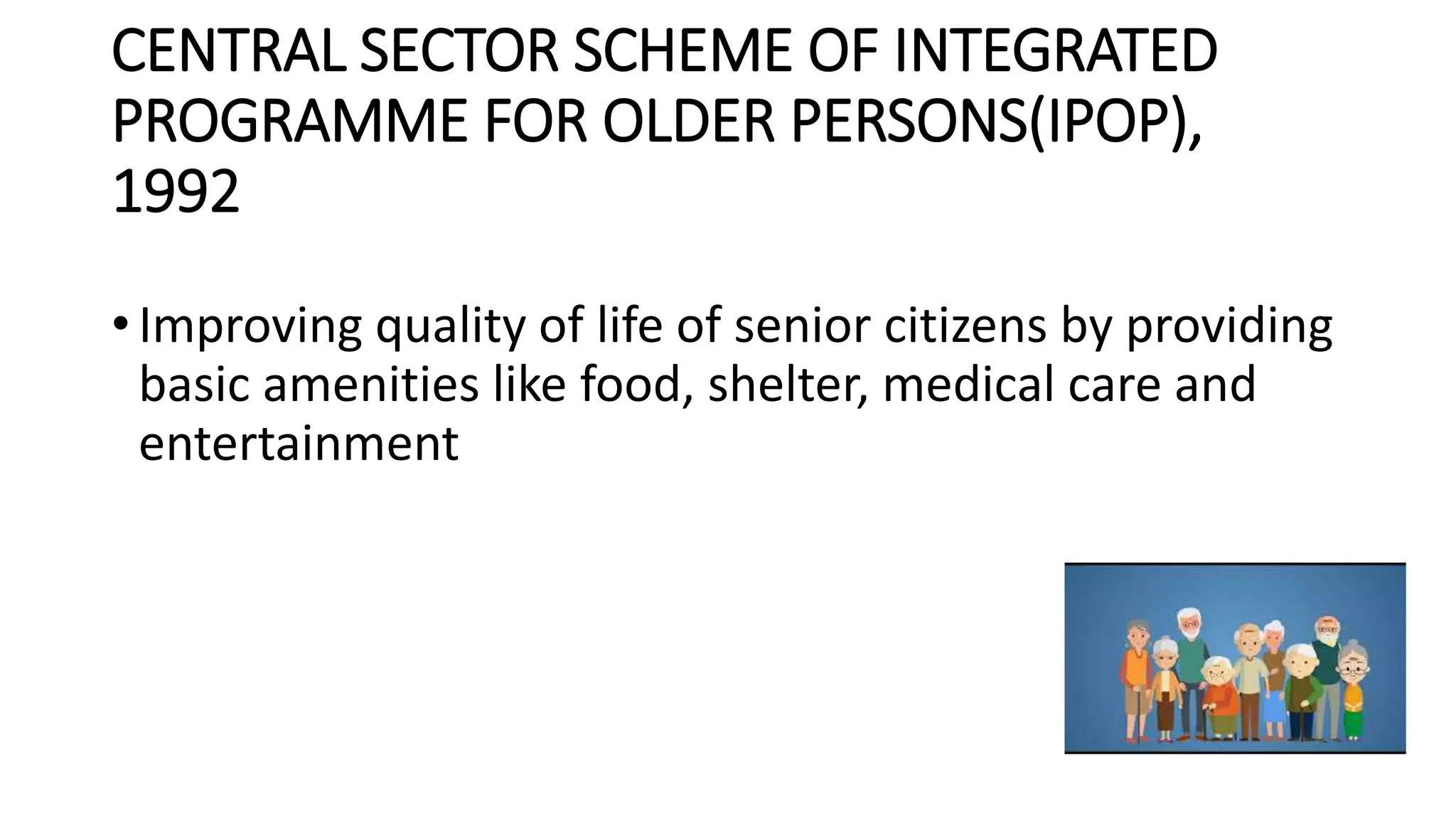 CENTRAL SECTOR SCHEME OF INTEGRATED PROGRAMME FOR OLDER PERSONS(IPOP), 1992

• Improving quality of life of senior citizens by providing basic amenities like food, shelter, medical care and entertainment